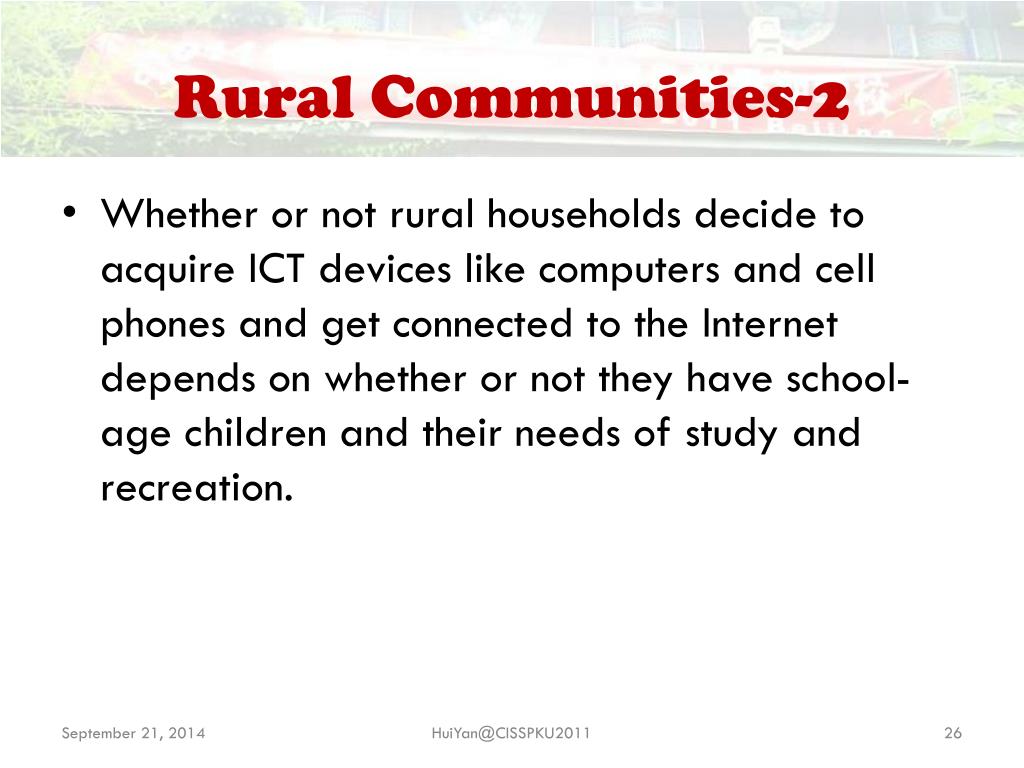 Rural Communities-2

• Whether or not rural households decide to acquire ICT devices like computers and cell phones and get connected to the Internet depends on whether or not they have school-age children and their needs of study and recreation.

September 21, 2014

HuiYan@CISSPKU2011

26